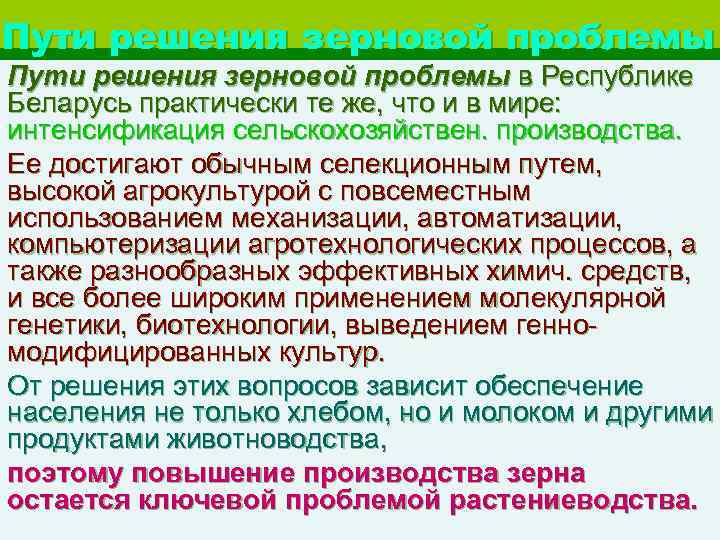 Пути решения зерновой проблемы

Пути решения зерновой проблемы в Республике Беларусь практически те же, что и в мире: интенсификация сельскохозяйствен. производства.

Ее достигают обычным селекционным путем, высокой агрокультурой с повсеместным использованием механизации, автоматизации, компьютеризации агротехнологических процессов, а также разнообразных эффективных химич. средств, и все более широким применением молекулярной генетики, биотехнологии, выведением генно-модифицированных культур.

От решения этих вопросов зависит обеспечение населения не только хлебом, но и молоком и другими продуктами животноводства,

поэтому повышение производства зерна остается ключевой проблемой растениеводства.